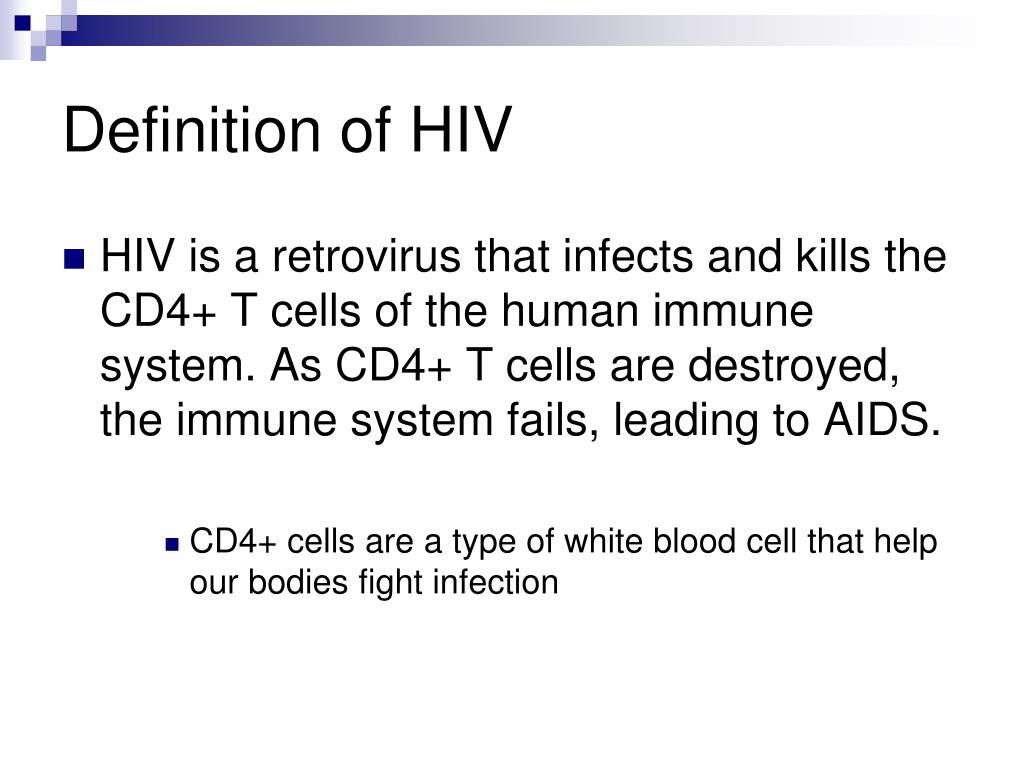 Definition of HIV

HIV is a retrovirus that infects and kills the CD4+ T cells of the human immune system. As CD4+ T cells are destroyed, the immune system fails, leading to AIDS.

CD4+ cells are a type of white blood cell that help our bodies fight infection